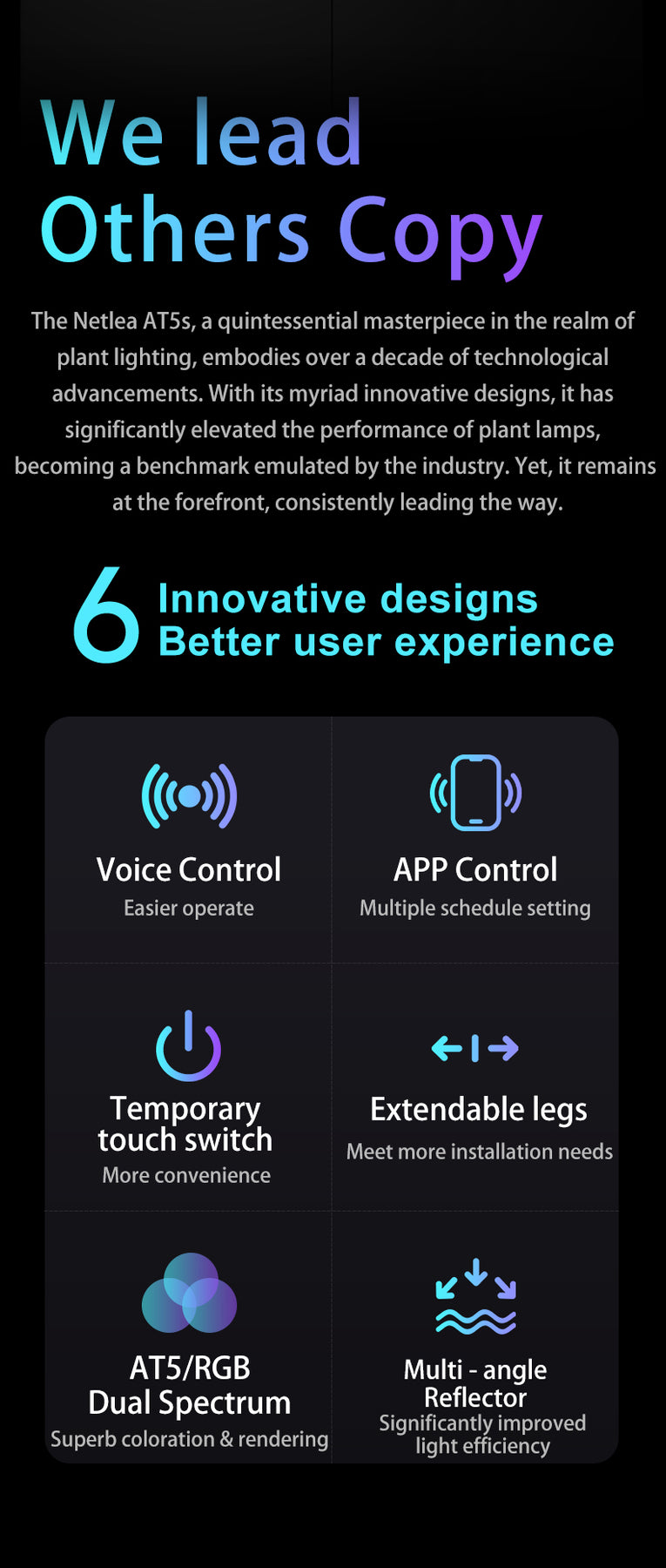 We lead
Others Copy

The Netlea AT5s, a quintessential masterpiece in the realm of plant lighting, embodies over a decade of technological advancements. With its myriad innovative designs, it has significantly elevated the performance of plant lamps, becoming a benchmark emulated by the industry. Yet, it remains at the forefront, consistently leading the way.

6 Innovative designs
Better user experience

Voice Control
Easier operate

APP Control
Multiple schedule setting

Temporary touch switch
More convenience

Extendable legs
Meet more installation needs

AT5/RGB
Dual Spectrum
Superb coloration & rendering

Multi - angle
Reflector
Significantly improved light efficiency